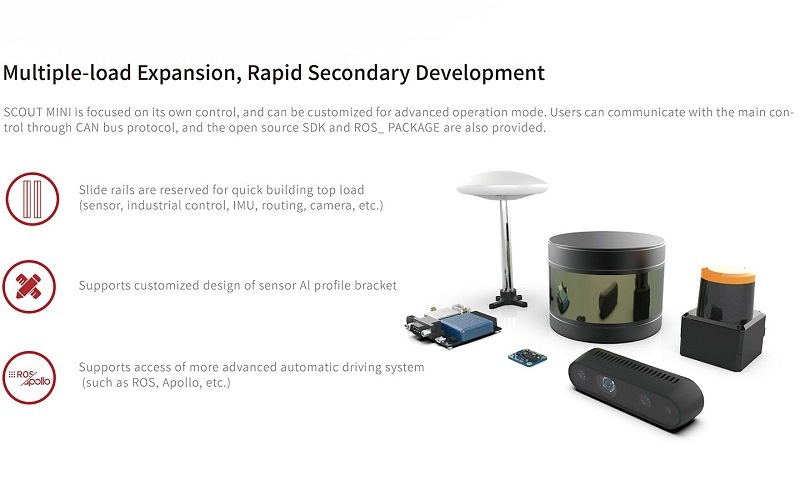 Multiple-load Expansion, Rapid Secondary Development

SCOUT MINI is focused on its own control, and can be customized for advanced operation mode. Users can communicate with the main control through CAN bus protocol, and the open source SDK and ROS_ PACKAGE are also provided.

Slide rails are reserved for quick building top load (sensor, industrial control, IMU, routing, camera, etc.)

Supports customized design of sensor Al profile bracket

ROS Apollo

Supports access of more advanced automatic driving system (such as ROS, Apollo, etc.)